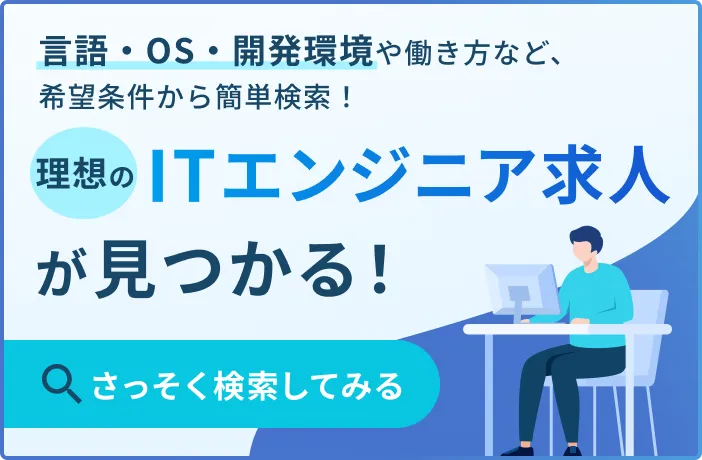 言語・OS・開発環境や働き方など、
希望条件から簡単検索！

理想の ITエンジニア求人
が見つかる！

さっそく検索してみる